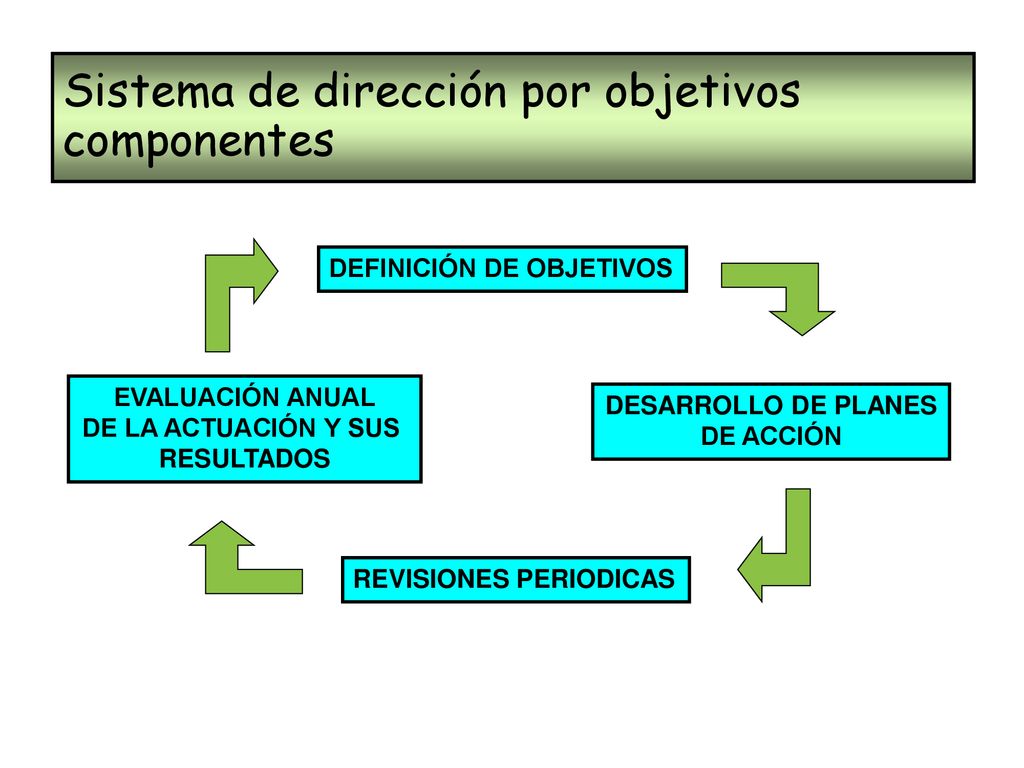 Sistema de dirección por objetivos componentes

DEFINICIÓN DE OBJETIVOS

DESARROLLO DE PLANES DE ACCIÓN

REVISIONES PERIODICAS

EVALUACIÓN ANUAL DE LA ACTUACIÓN Y SUS RESULTADOS